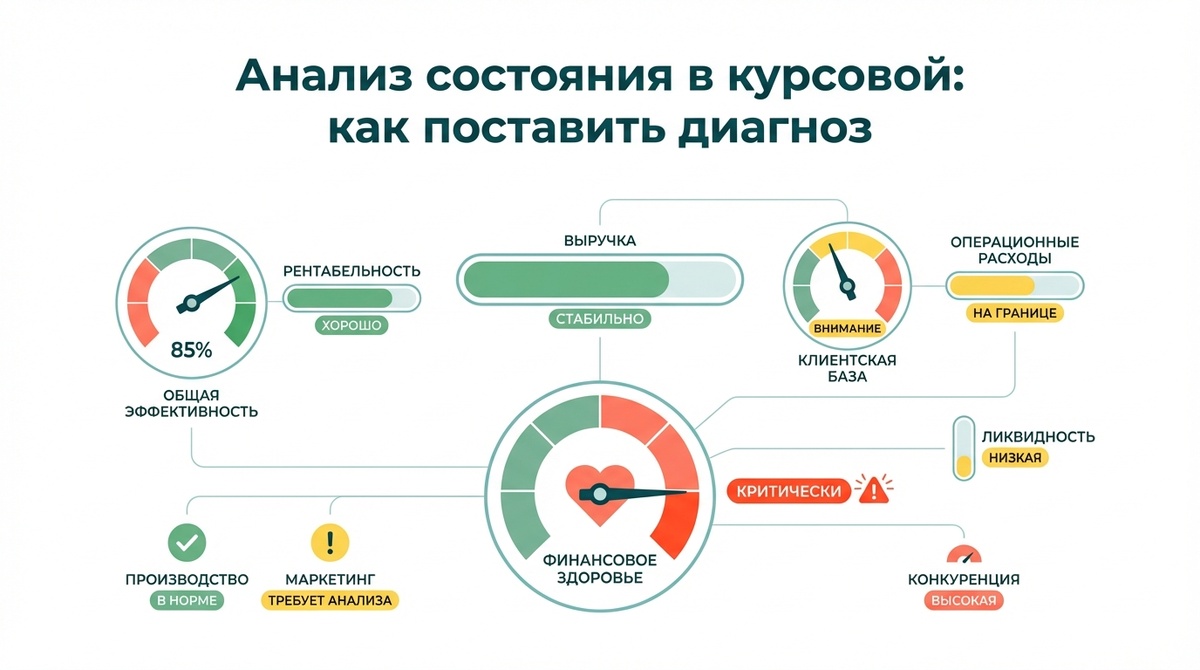 Анализ состояния в курсовой: как поставить диагноз

85%

ОБЩАЯ ЭФФЕКТИВНОСТЬ

РЕНТАБЕЛЬНОСТЬ

ХОРОШО

ВЫРУЧКА

СТАБИЛЬНО

ВНИМАНИЕ

КЛИЕНТСКАЯ БАЗА

ОПЕРАЦИОННЫЕ РАСХОДЫ

НА ГРАНИЦЕ

ЛИКВИДНОСТЬ

НИЗКАЯ

КРИТИЧЕСКИ

ФИНАНСОВОЕ ЗДОРОВЬЕ

ПРОИЗВОДСТВО

В НОРМЕ

МАРКЕТИНГ

ТРЕБУЕТ АНАЛИЗА

КОНКУРЕНЦИЯ

ВЫСОКАЯ